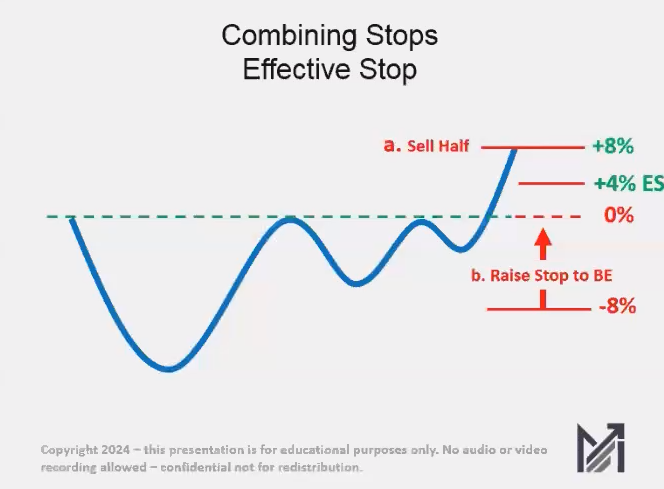 Combining Stops
Effective Stop

a. Sell Half

+8%

+4% ES

0%

b. Raise Stop to BE

-8%

Copyright 2024 – this presentation is for educational purposes only. No audio or video recording allowed – confidential not for redistribution.